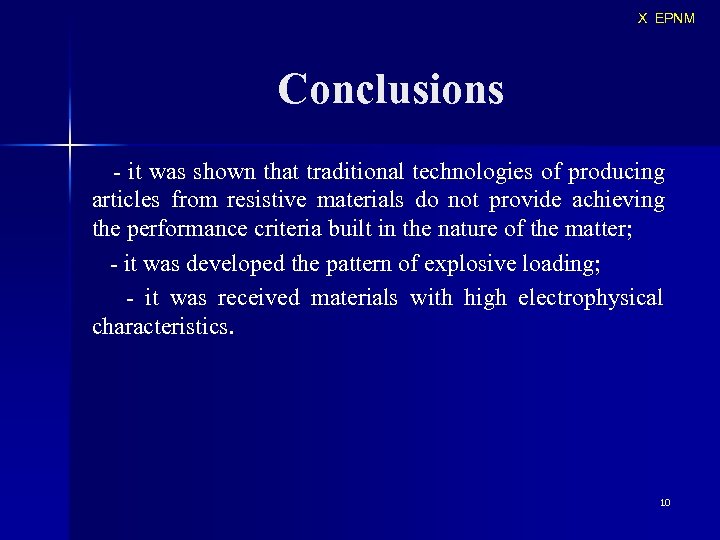 X EPNM

Conclusions

- it was shown that traditional technologies of producing articles from resistive materials do not provide achieving the performance criteria built in the nature of the matter;

- it was developed the pattern of explosive loading;

- it was received materials with high electrophysical characteristics.

10